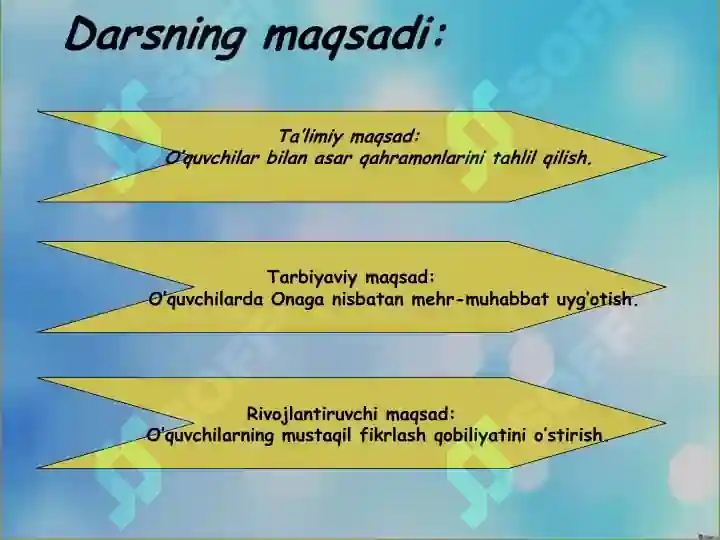 Darsning maqsadi:

Ta'limiy maqsad:
O'quvchilar bilan asar qahramonlarini tahlil qilish.

Tarbiyaviy maqsad:
O'quvchilarda Onaga nisbatan mehr-muhabbat uyg'otish.

Rivojlantiruvchi maqsad:
O'quvchilarning mustaqil fikrlash qobiliyatini o'stirish.